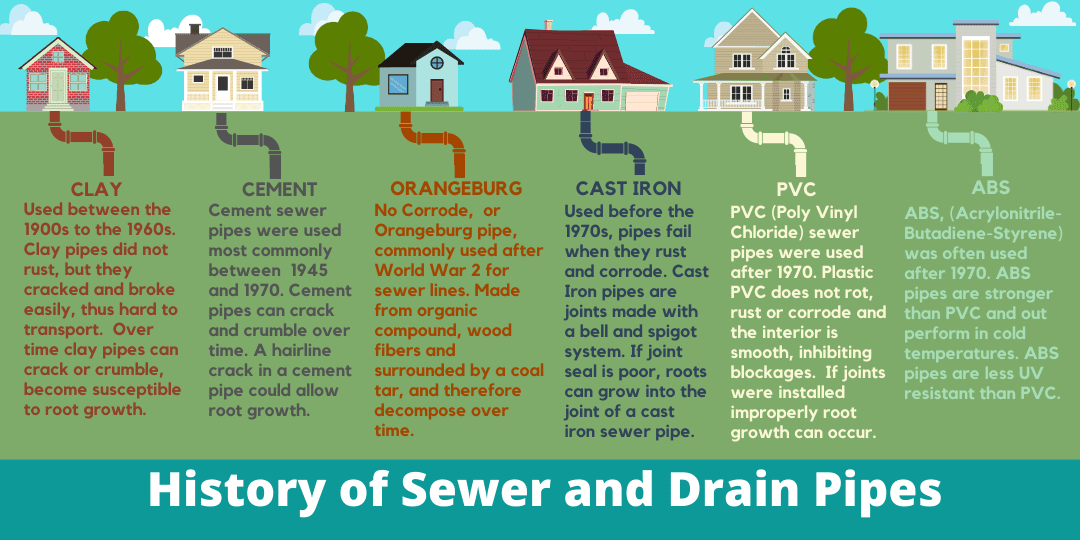 CLAY
Used between the 1900s to the 1960s. Clay pipes did not rust, but they cracked and broke easily, thus hard to transport. Over time clay pipes can crack or crumble, become susceptible to root growth.

CEMENT
Cement sewer pipes were used most commonly between 1945 and 1970. Cement pipes can crack and crumble over time. A hairline crack in a cement pipe could allow root growth.

ORANGEBURG
No Corrode, or Orangeburg pipe, commonly used after World War 2 for sewer lines. Made from organic compound, wood fibers and surrounded by a coal tar, and therefore decompose over time.

CAST IRON
Used before the 1970s, pipes fail when they rust and corrode. Cast Iron pipes are joints made with a bell and spigot system. If joint seal is poor, roots can grow into the joint of a cast iron sewer pipe.

PVC
PVC (Poly Vinyl Chloride) sewer pipes were used after 1970. Plastic PVC does not rot, rust or corrode and the interior is smooth, inhibiting blockages. If joints were installed improperly root growth can occur.

ABS
ABS, (Acrylonitrile-Butadiene-Styrene) was often used after 1970. ABS pipes are stronger than PVC and out perform in cold temperatures. ABS pipes are less UV resistant than PVC.

History of Sewer and Drain Pipes